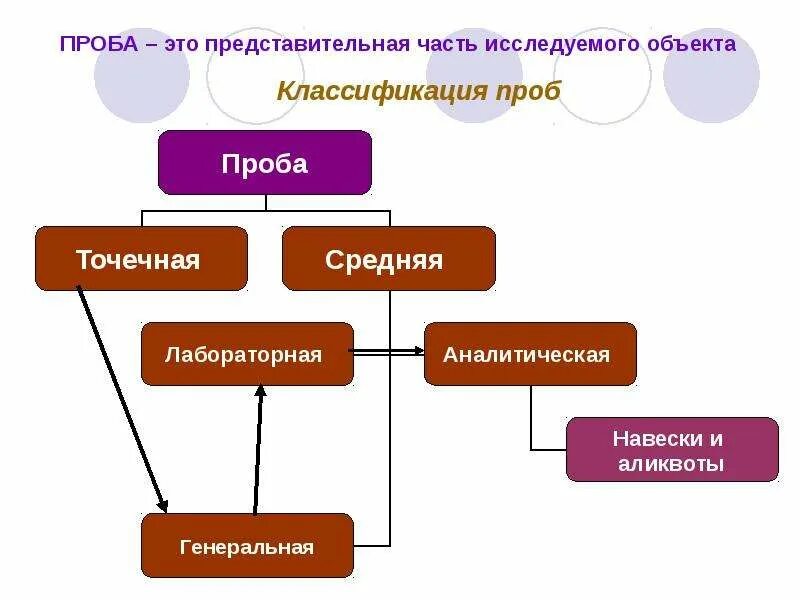 ПРОБА – это представительная часть исследуемого объекта

Классификация проб

Проба

Точечная

Средняя

Лабораторная

Аналитическая

Навески и аликвоты

Генеральная